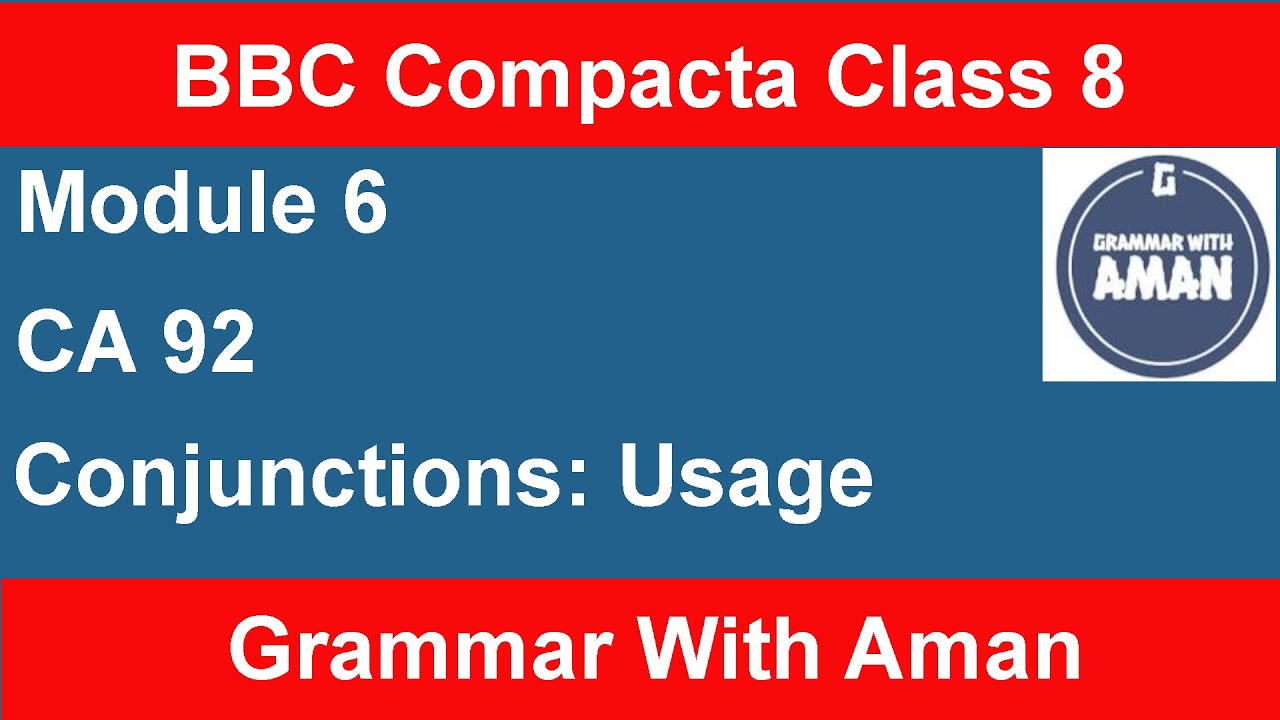 BBC Compacta Class 8

Module 6

CA 92

Conjunctions: Usage

G

GRAMMAR WITH AMAN

Grammar With Aman